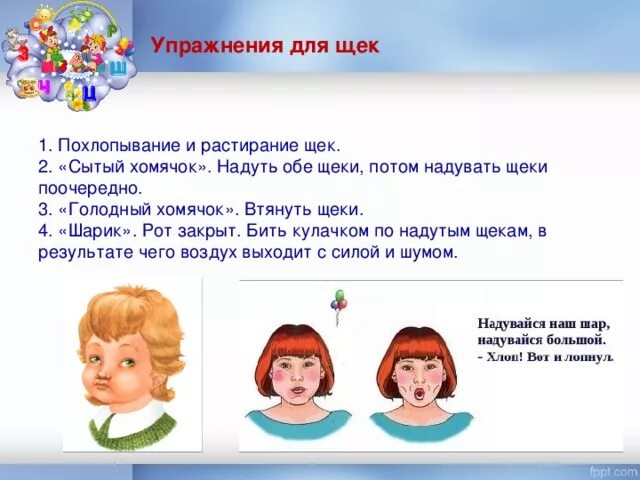 С А Р З Ш Ч Ц

Упражнения для щек

1. Похлопывание и растирание щек.
2. «Сытый хомячок». Надуть обе щеки, потом надувать щеки поочередно.
3. «Голодный хомячок». Втянуть щеки.
4. «Шарик». Рот закрыт. Бить кулачком по надутым щекам, в результате чего воздух выходит с силой и шумом.

Надувайся наш шар, надувайся большой.
- Хлоп! Вот и лопнул.

fppt.com